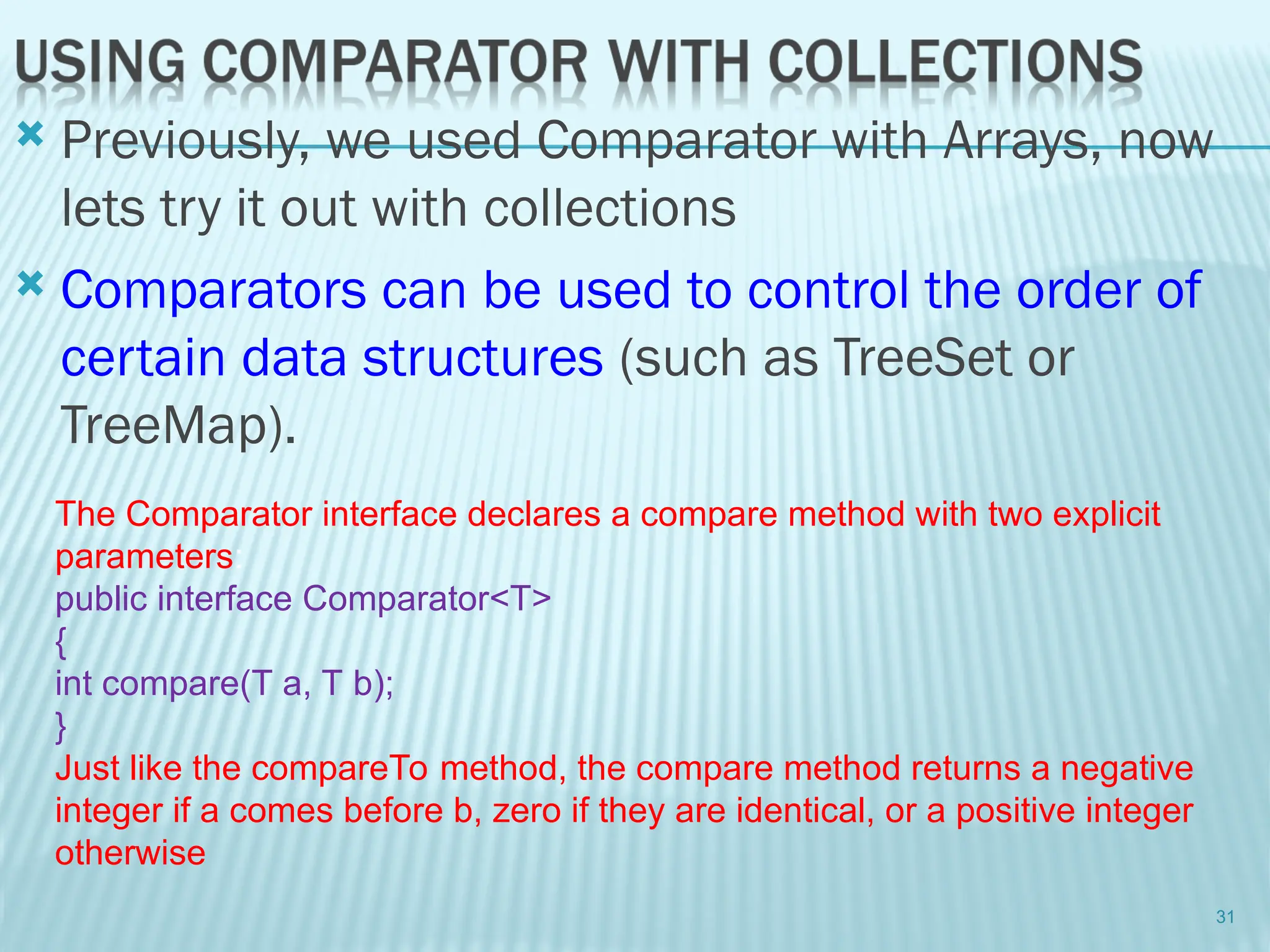 USING COMPARATOR WITH COLLECTIONS

Previously, we used Comparator with Arrays, now lets try it out with collections

Comparators can be used to control the order of certain data structures (such as TreeSet or TreeMap).

The Comparator interface declares a compare method with two explicit parameters:
public interface Comparator<T>
{
int compare(T a, T b);
}
Just like the compareTo method, the compare method returns a negative integer if a comes before b, zero if they are identical, or a positive integer otherwise

31